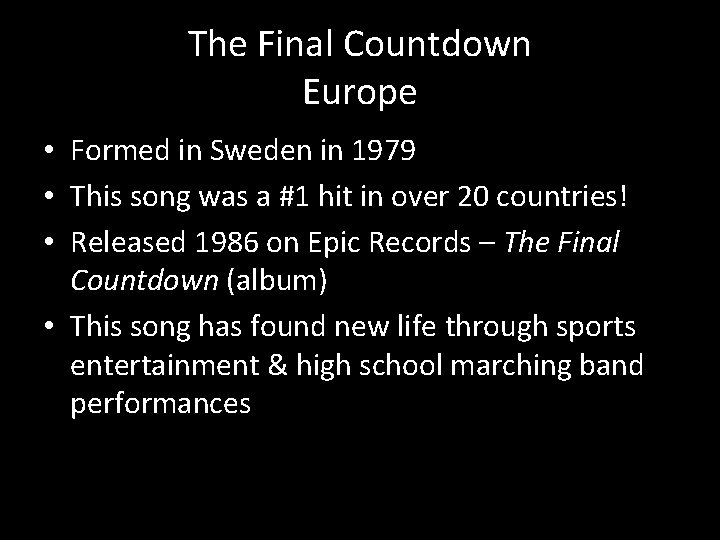 The Final Countdown
Europe

• Formed in Sweden in 1979
• This song was a #1 hit in over 20 countries!
• Released 1986 on Epic Records – The Final Countdown (album)
• This song has found new life through sports entertainment & high school marching band performances